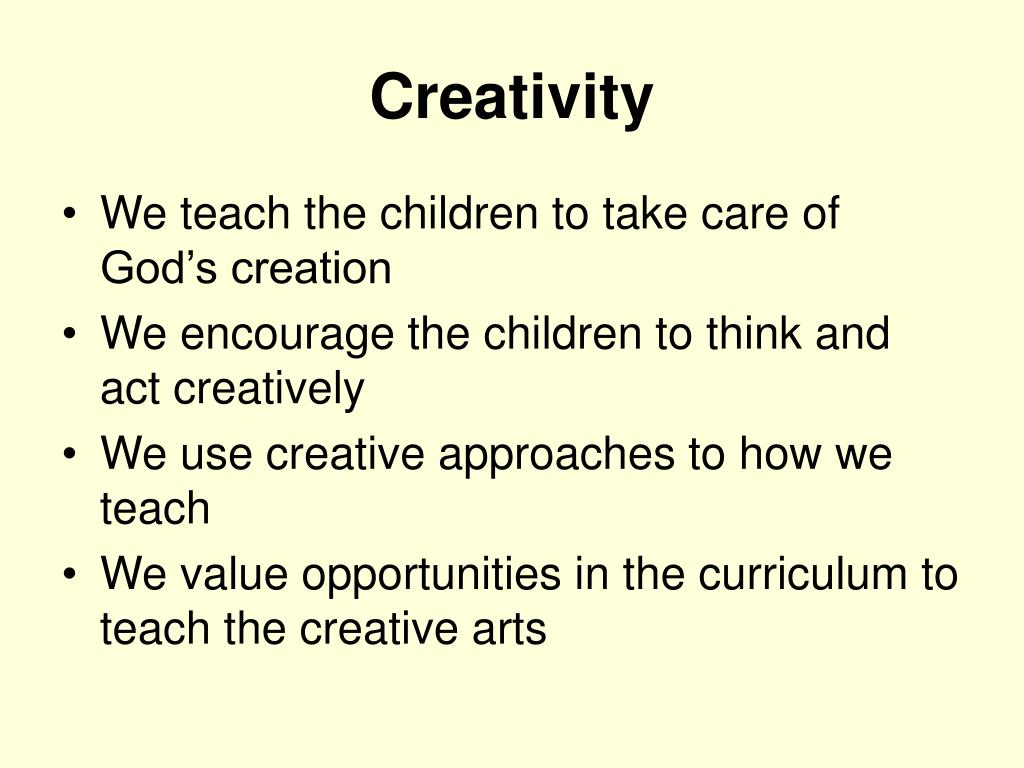 Creativity

• We teach the children to take care of God’s creation
• We encourage the children to think and act creatively
• We use creative approaches to how we teach
• We value opportunities in the curriculum to teach the creative arts